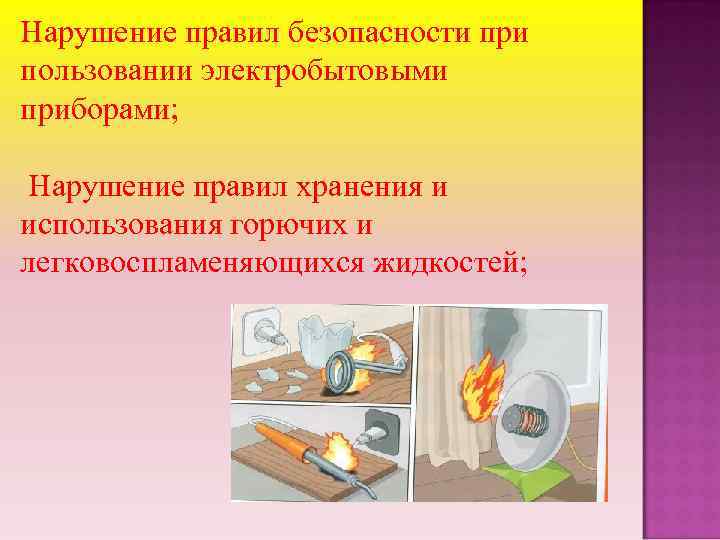 Нарушение правил безопасности при пользовании электробытовыми приборами;

Нарушение правил хранения и использования горючих и легковоспламеняющихся жидкостей;